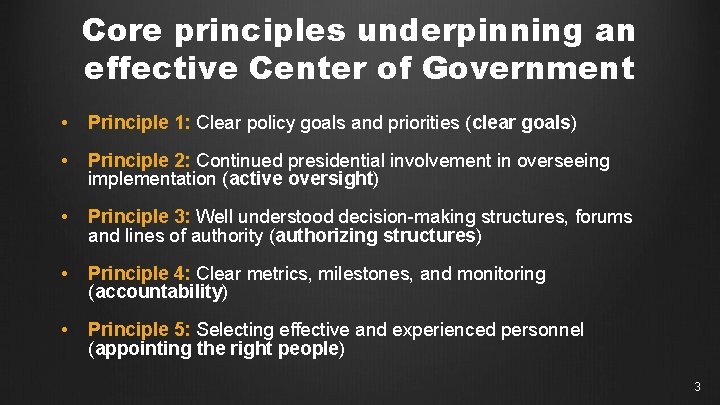 Core principles underpinning an effective Center of Government

• Principle 1: Clear policy goals and priorities (clear goals)

• Principle 2: Continued presidential involvement in overseeing implementation (active oversight)

• Principle 3: Well understood decision-making structures, forums and lines of authority (authorizing structures)

• Principle 4: Clear metrics, milestones, and monitoring (accountability)

• Principle 5: Selecting effective and experienced personnel (appointing the right people)

3